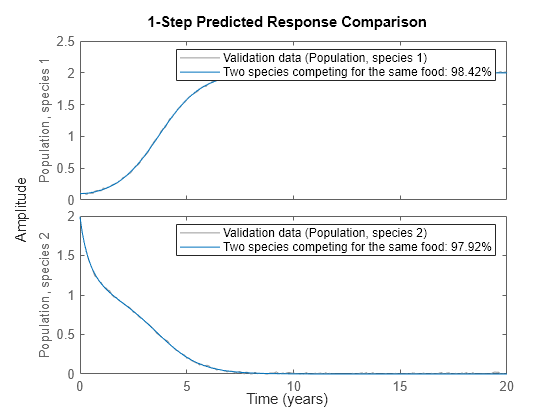 1-Step Predicted Response Comparison

Amplitude

Population, species 1

2.5
2
1.5
1
0.5
0

Validation data (Population, species 1)
Two species competing for the same food: 98.42%

Population, species 2

2
1.5
1
0.5
0

Validation data (Population, species 2)
Two species competing for the same food: 97.92%

0
5
10
15
20

Time (years)